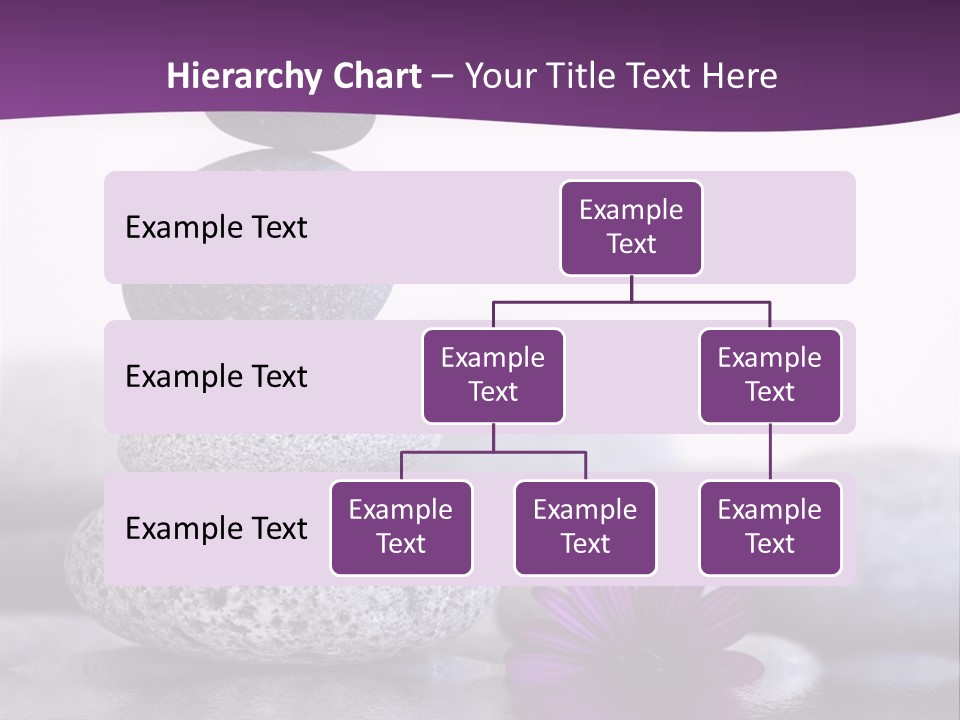 Hierarchy Chart – Your Title Text Here

Example Text

Example Text

Example Text

Example Text

Example Text

Example Text

Example Text

Example Text

Example Text